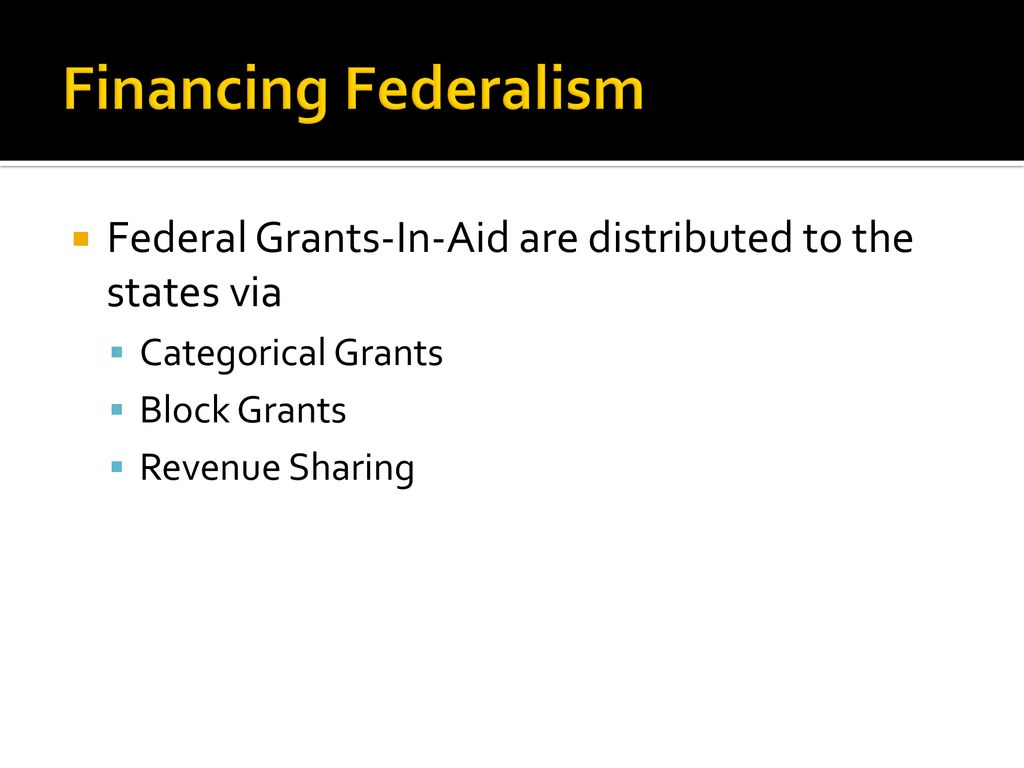 Financing Federalism

Federal Grants-In-Aid are distributed to the states via

Categorical Grants

Block Grants

Revenue Sharing